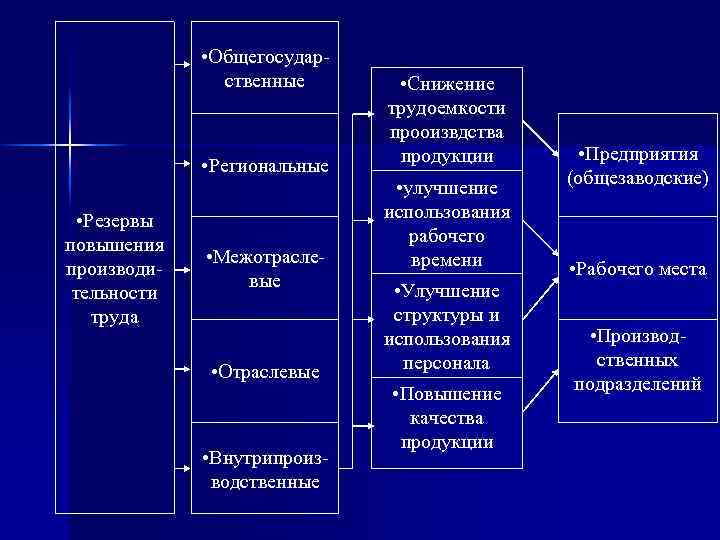 •Резервы повышения производительности труда

•Общегосударственные

•Региональные

•Межотраслевые

•Отраслевые

•Внутрипроизводственные

•Снижение трудоемкости прооизвдства продукции

•улучшение использования рабочего времени

•Улучшение структуры и использования персонала

•Повышение качества продукции

•Предприятия (общезаводские)

•Рабочего места

•Производственных подразделений